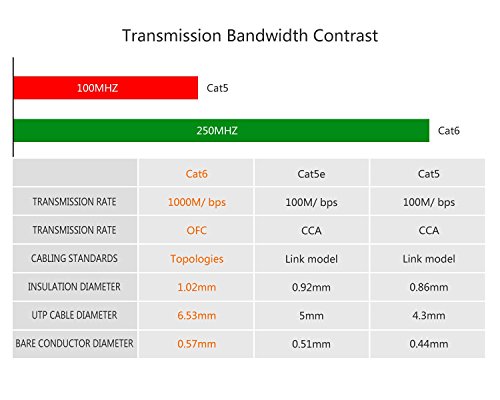 Transmission Bandwidth Contrast

100MHZ Cat5

250MHZ Cat6

| | Cat6 | Cat5e | Cat5 |
|---|---|---|---|
| TRANSMISSION RATE | 1000M/ bps | 100M/ bps | 100M/ bps |
| TRANSMISSION RATE | OFC | CCA | CCA |
| CABLING STANDARDS | Topologies | Link model | Link model |
| INSULATION DIAMETER | 1.02mm | 0.92mm | 0.86mm |
| UTP CABLE DIAMETER | 6.53mm | 5mm | 4.3mm |
| BARE CONDUCTOR DIAMETER | 0.57mm | 0.51mm | 0.44mm |